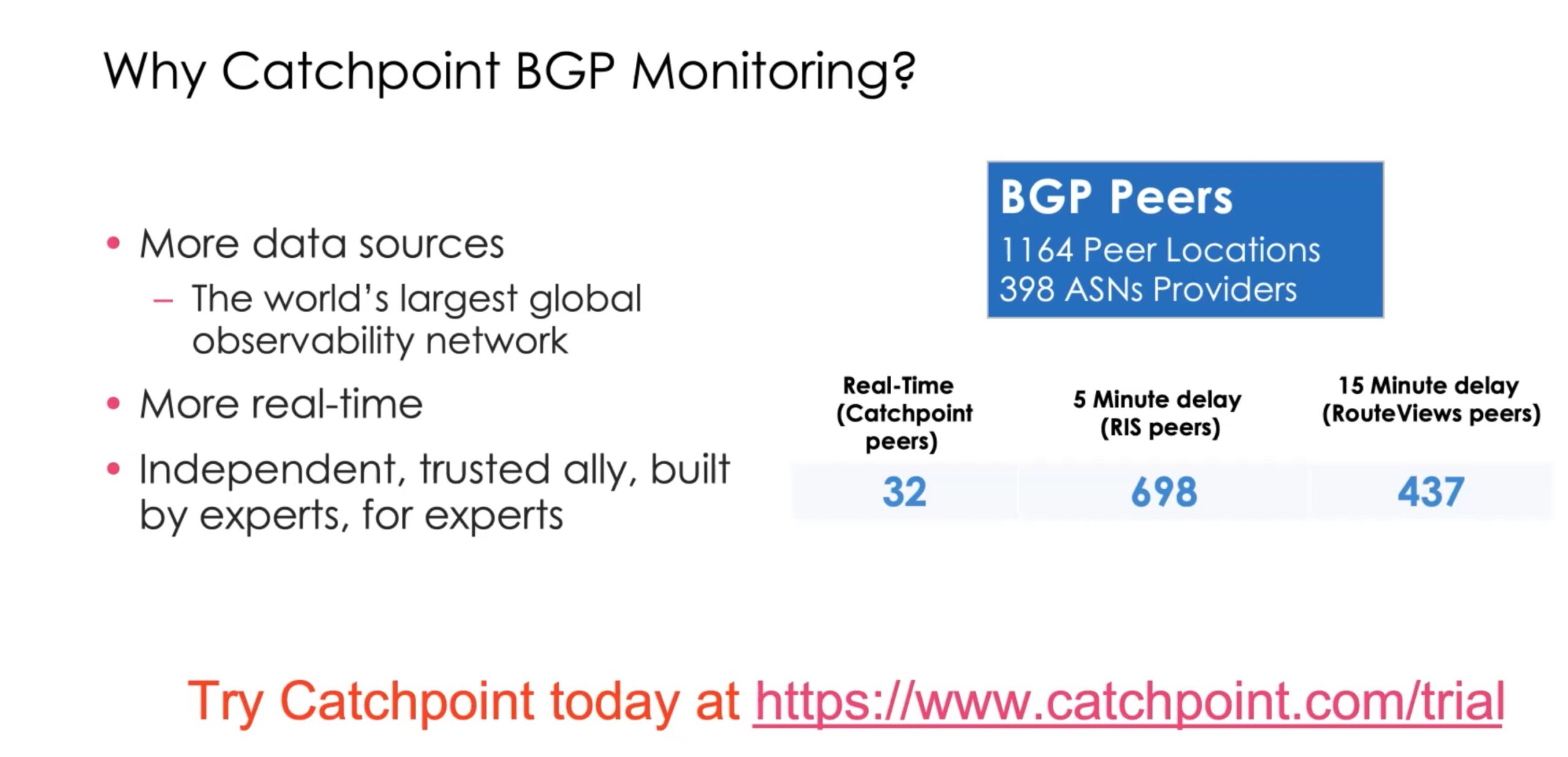 Why Catchpoint BGP Monitoring?

• More data sources
– The world's largest global observability network
• More real-time
• Independent, trusted ally, built by experts, for experts

BGP Peers
1164 Peer Locations
398 ASNs Providers

| Real-Time (Catchpoint peers) | 5 Minute delay (RIS peers) | 15 Minute delay (RouteViews peers) |
|---|---|---|
| 32 | 698 | 437 |

Try Catchpoint today at https://www.catchpoint.com/trial